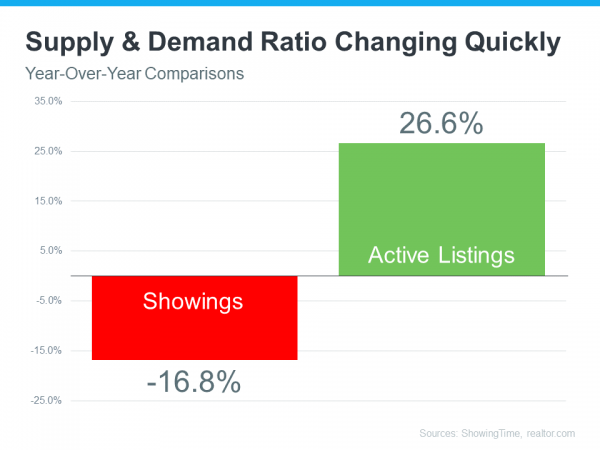 Supply & Demand Ratio Changing Quickly

Year-Over-Year Comparisons

35.0%
25.0%
15.0%
5.0%
-5.0%
-15.0%
-25.0%

26.6%

Active Listings

Showings

-16.8%

Sources: ShowingTime, realtor.com